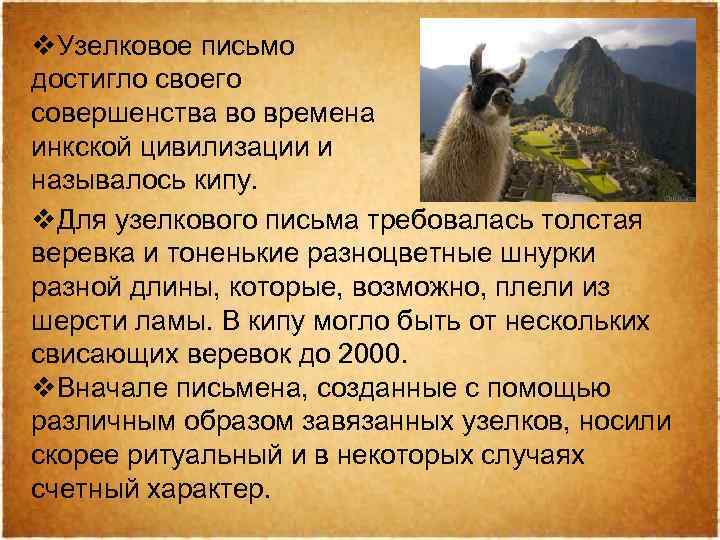 ❖Узелковое письмо достигло своего совершенства во времена инкской цивилизации и называлось кипу.

❖Для узелкового письма требовалась толстая веревка и тоненькие разноцветные шнурки разной длины, которые, возможно, плели из шерсти ламы. В кипу могло быть от нескольких свисающих веревок до 2000.

❖Вначале письмена, созданные с помощью различным образом завязанных узелков, носили скорее ритуальный и в некоторых случаях счетный характер.